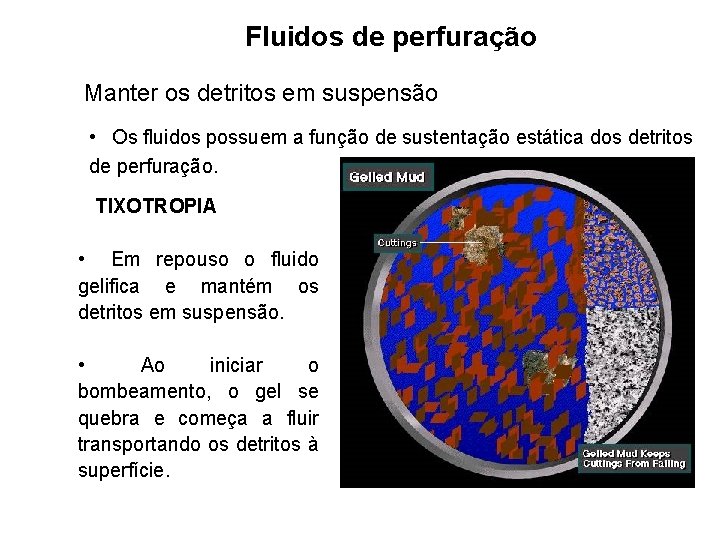 Fluidos de perfuração

Manter os detritos em suspensão

• Os fluidos possuem a função de sustentação estática dos detritos de perfuração.

TIXOTROPIA

• Em repouso o fluido gelifica e mantém os detritos em suspensão.

• Ao iniciar o bombeamento, o gel se quebra e começa a fluir transportando os detritos à superfície.

Gelled Mud

Cuttings

Gelled Mud Keeps Cuttings From Falling